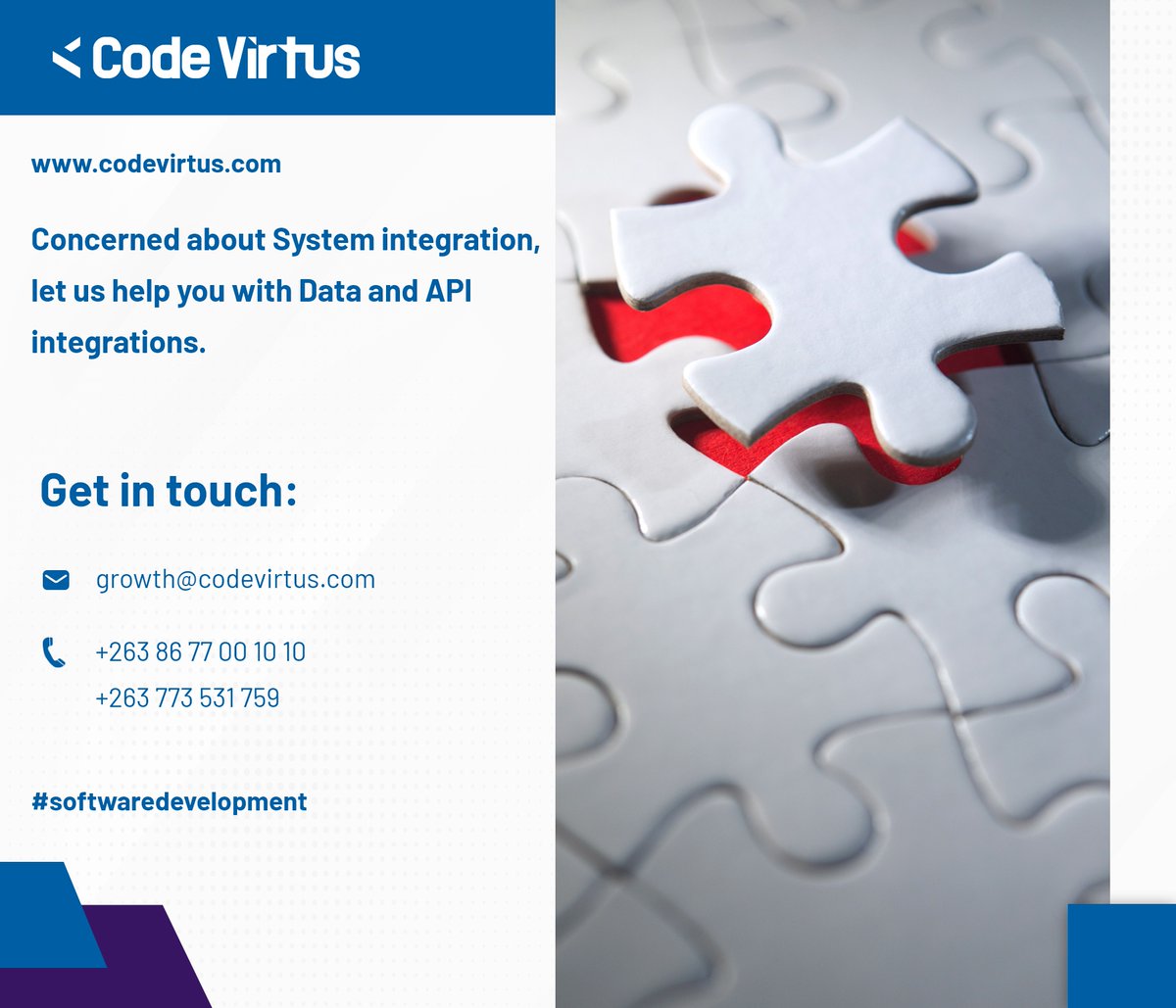 Code Virtus

www.codevirtus.com

Concerned about System integration, let us help you with Data and API integrations.

Get in touch:

growth@codevirtus.com

+263 86 77 00 10 10
+263 773 531 759

#softwaredevelopment